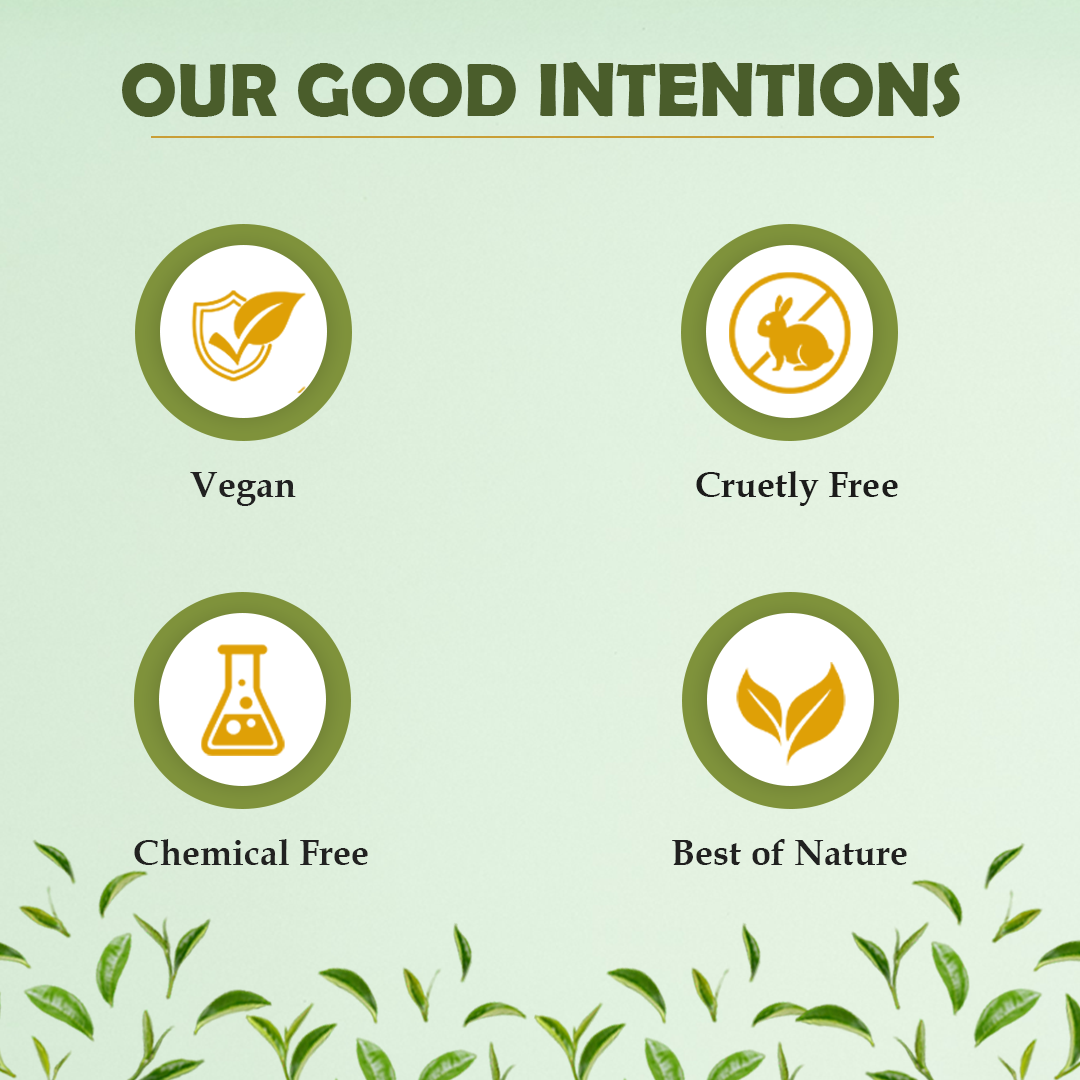 OUR GOOD INTENTIONS

Vegan

Cruetly Free

Chemical Free

Best of Nature